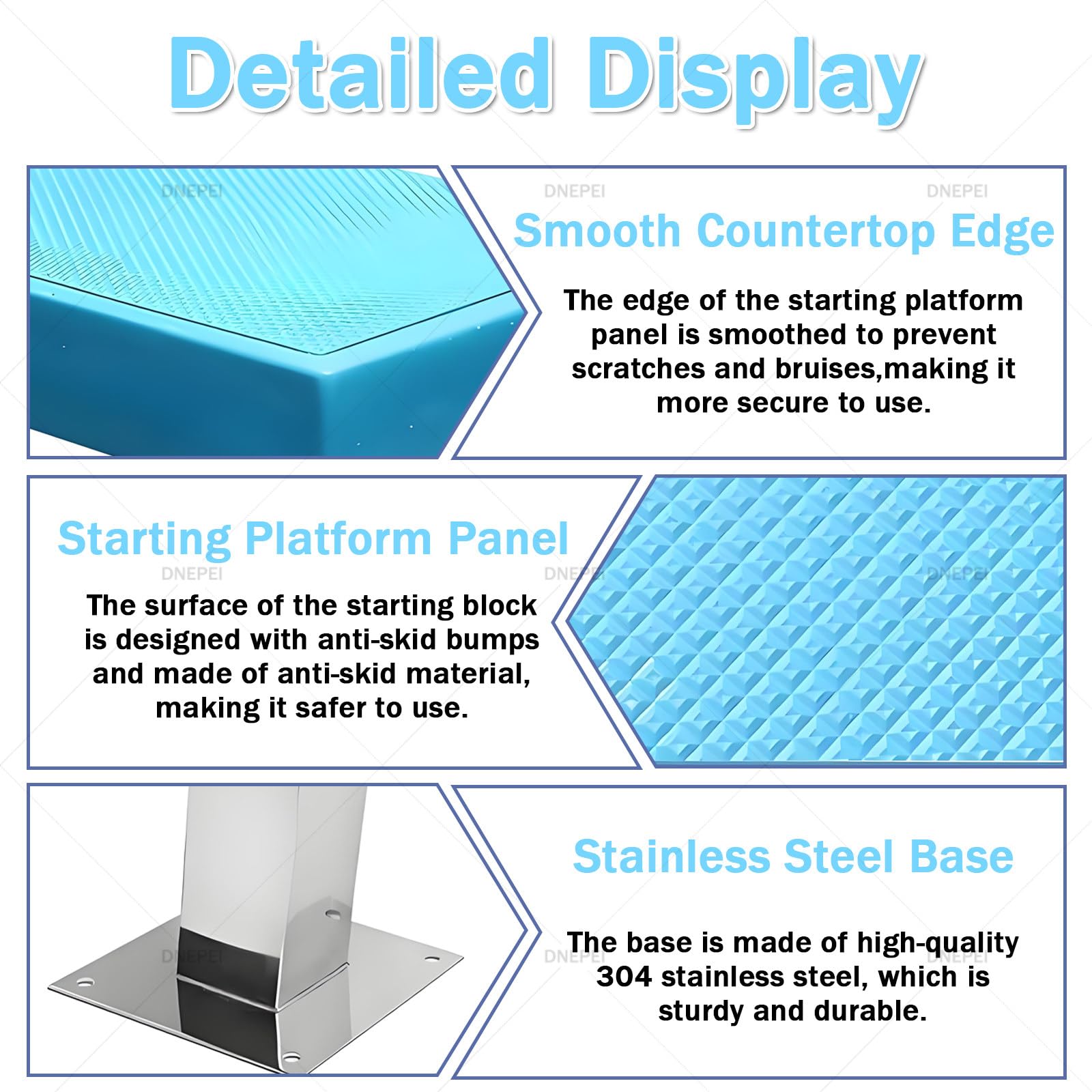 Detailed Display

DNEPEI DNEPEI DNEPEI

Smooth Countertop Edge

The edge of the starting platform panel is smoothed to prevent scratches and bruises,making it more secure to use.

Starting Platform Panel

DNEPEI DNEPEI DNEPEI

The surface of the starting block is designed with anti-skid bumps and made of anti-skid material, making it safer to use.

Stainless Steel Base

DNEPEI DNEPEI DNEPEI

The base is made of high-quality 304 stainless steel, which is sturdy and durable.